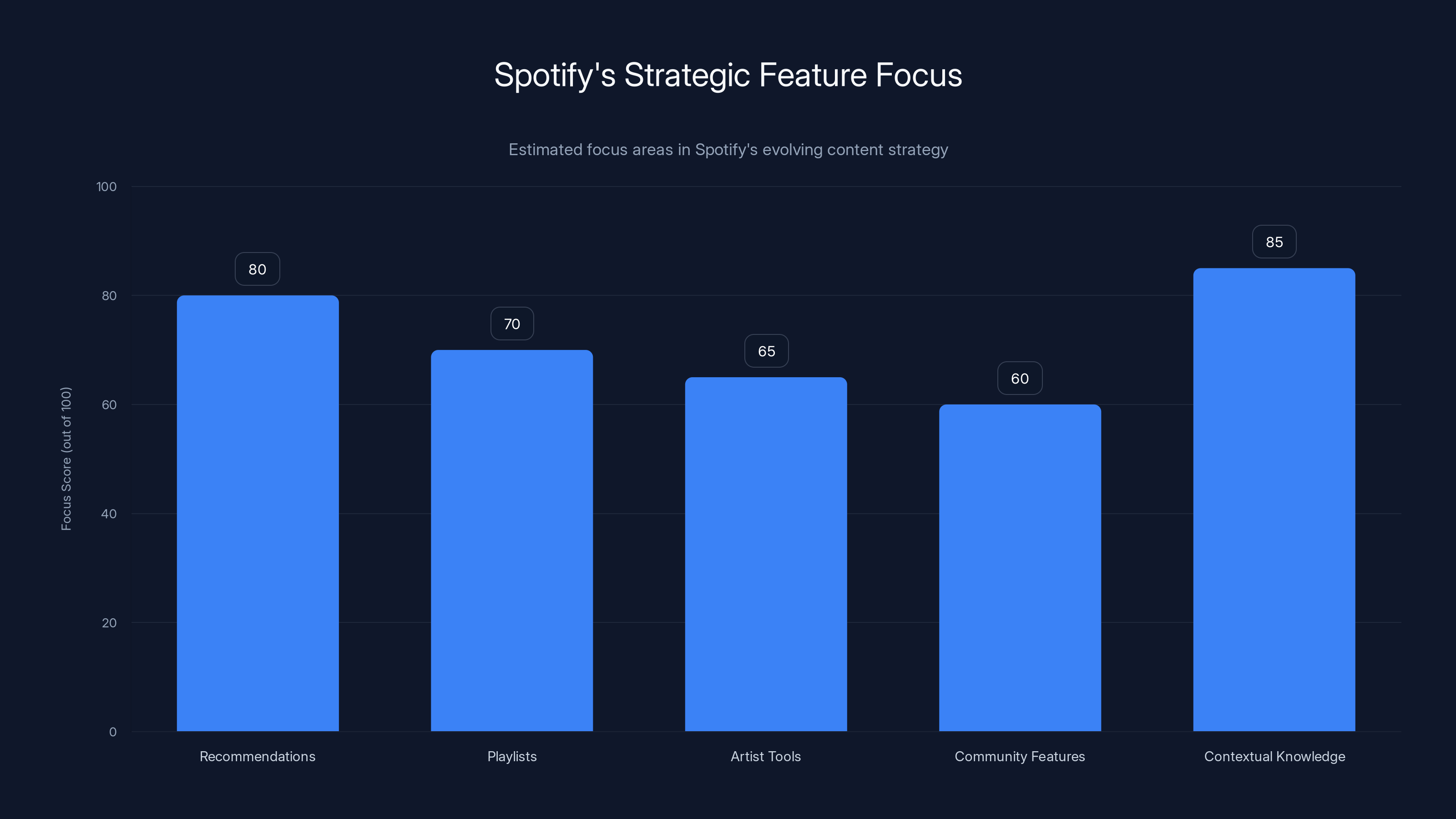 Spotify's Strategic Feature Focus

Estimated focus areas in Spotify's evolving content strategy

Focus Score (out of 100)

100
80
60
40
20
0

80
70
65
60
85

Recommendations
Playlists
Artist Tools
Community Features
Contextual Knowledge